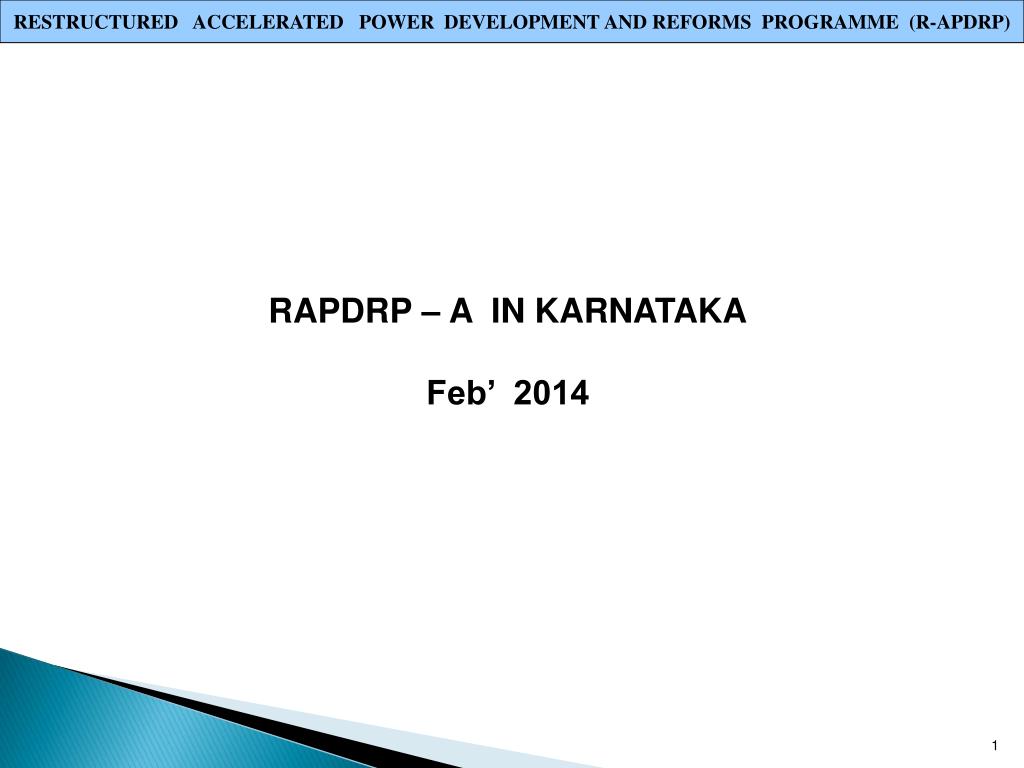 RESTRUCTURED ACCELERATED POWER DEVELOPMENT AND REFORMS PROGRAMME (R-APDRP)

RAPDRP – A IN KARNATAKA

Feb' 2014

1